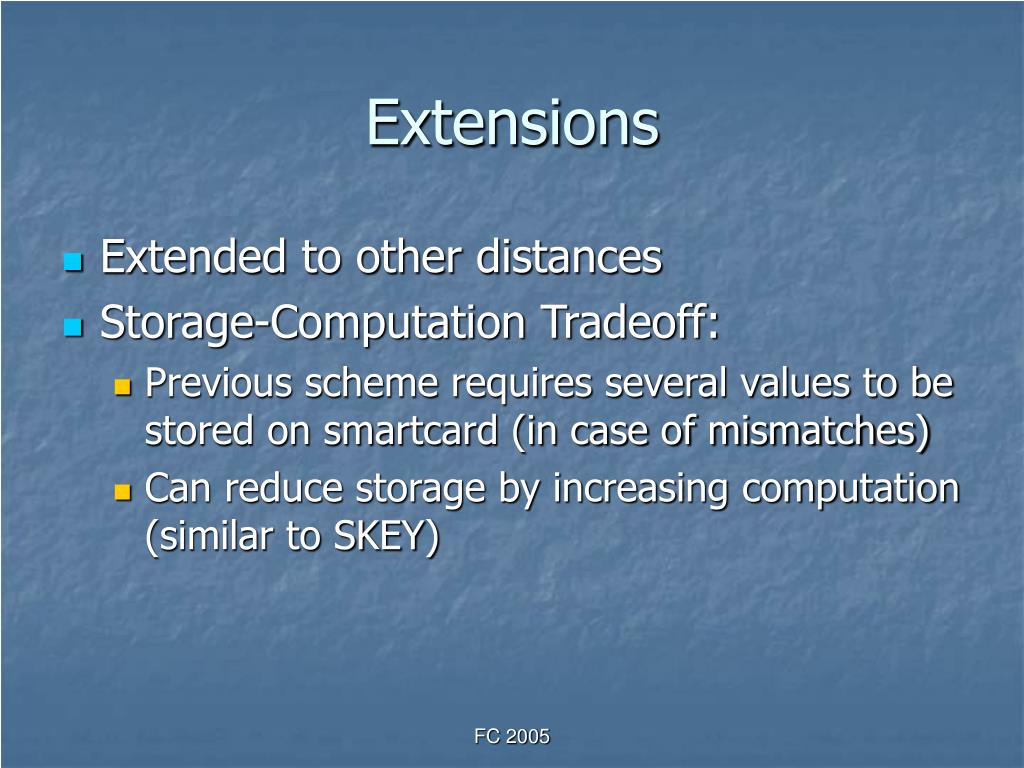 Extensions

Extended to other distances
Storage-Computation Tradeoff:
Previous scheme requires several values to be stored on smartcard (in case of mismatches)
Can reduce storage by increasing computation (similar to SKEY)

FC 2005